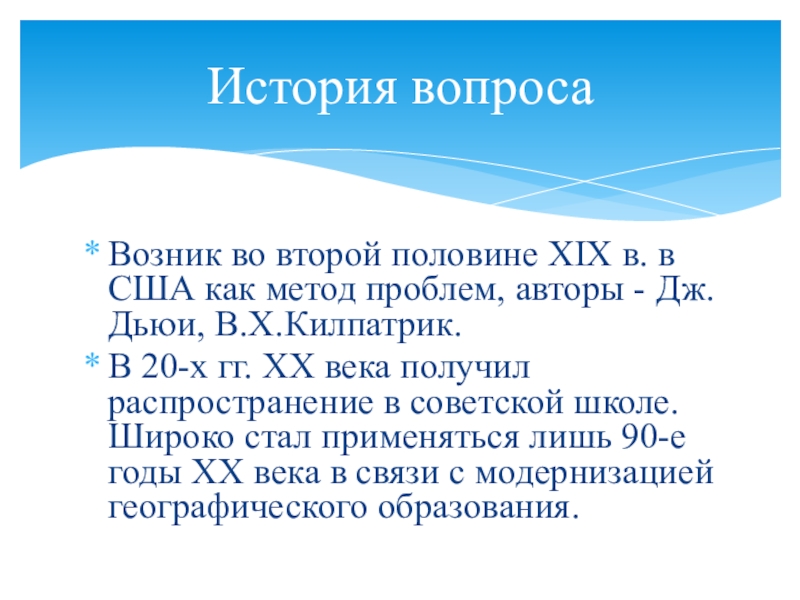 История вопроса

* Возник во второй половине XIX в. в США как метод проблем, авторы - Дж. Дьюи, В.Х.Килпатрик.
* В 20-х гг. XX века получил распространение в советской школе. Широко стал применяться лишь 90-е годы XX века в связи с модернизацией географического образования.